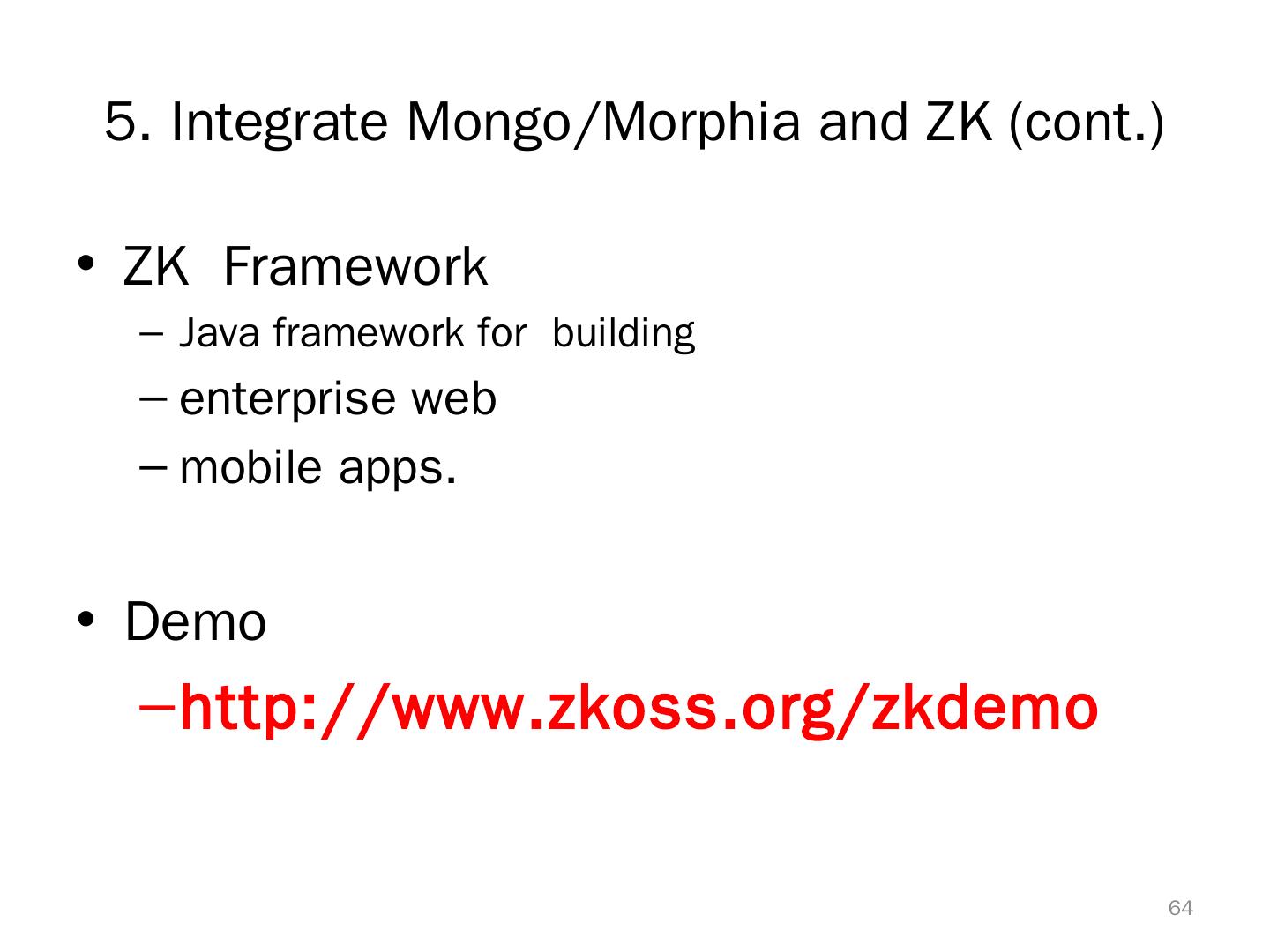 5. Integrate Mongo/Morphia and ZK (cont.)

• ZK Framework
 – Java framework for building
 – enterprise web
 – mobile apps.

• Demo
 – http://www.zkoss.org/zkdemo

64